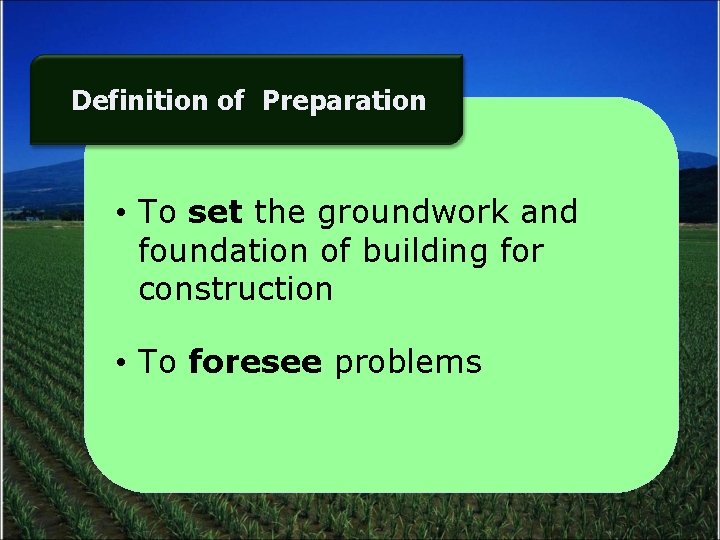 Definition of Preparation

• To set the groundwork and foundation of building for construction

• To foresee problems